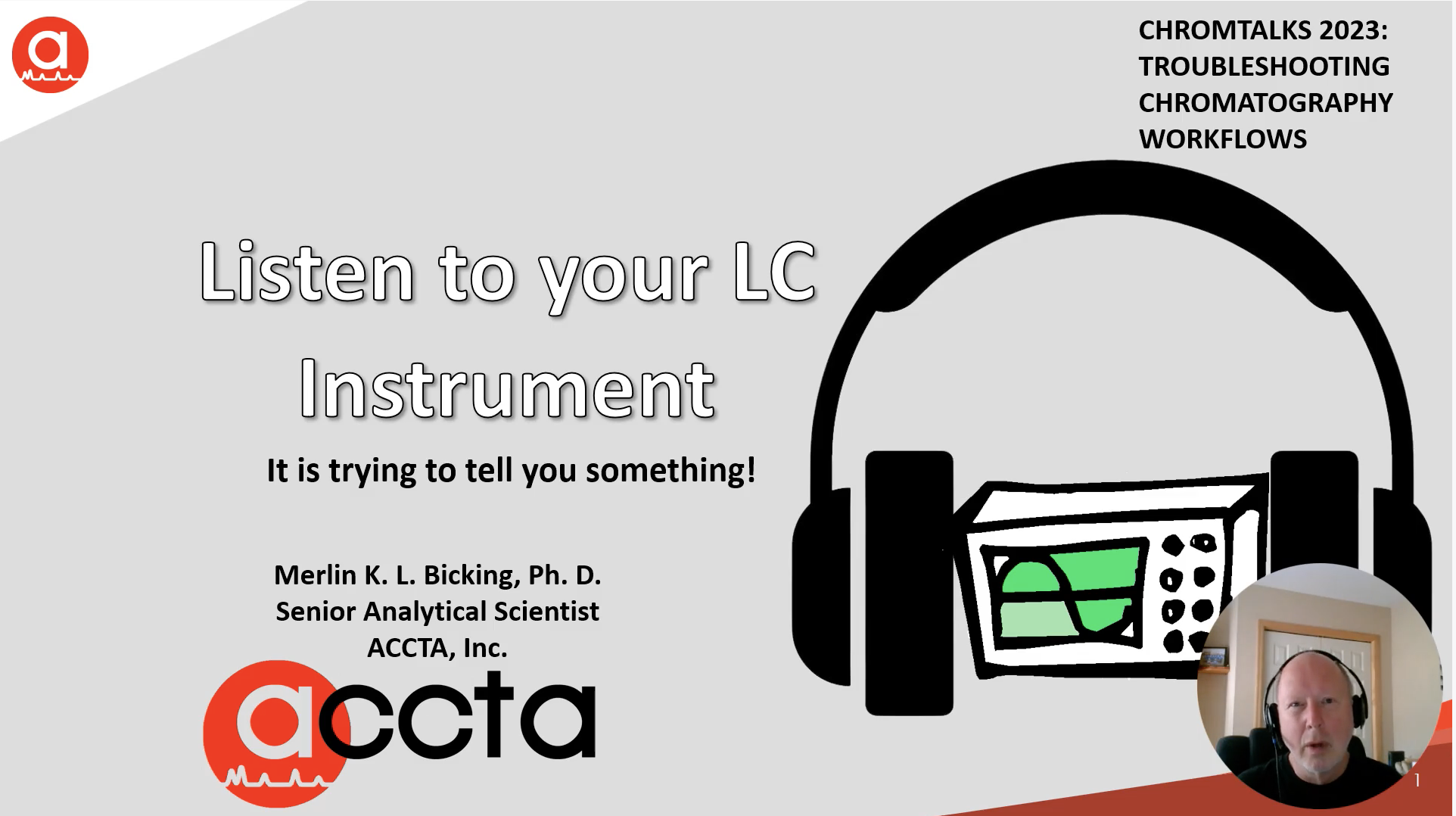 a

CHROMTALKS 2023: TROUBLESHOOTING CHROMATOGRAPHY WORKFLOWS

Listen to your LC Instrument

It is trying to tell you something!

Merlin K. L. Bicking, Ph. D.
Senior Analytical Scientist
ACCTA, Inc.

accta

1